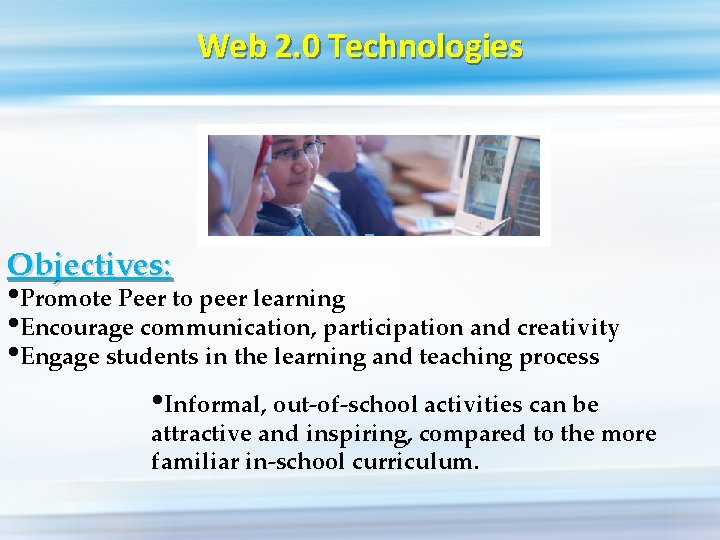 Web 2.0 Technologies

Objectives:
•Promote Peer to peer learning
•Encourage communication, participation and creativity
•Engage students in the learning and teaching process

•Informal, out-of-school activities can be attractive and inspiring, compared to the more familiar in-school curriculum.